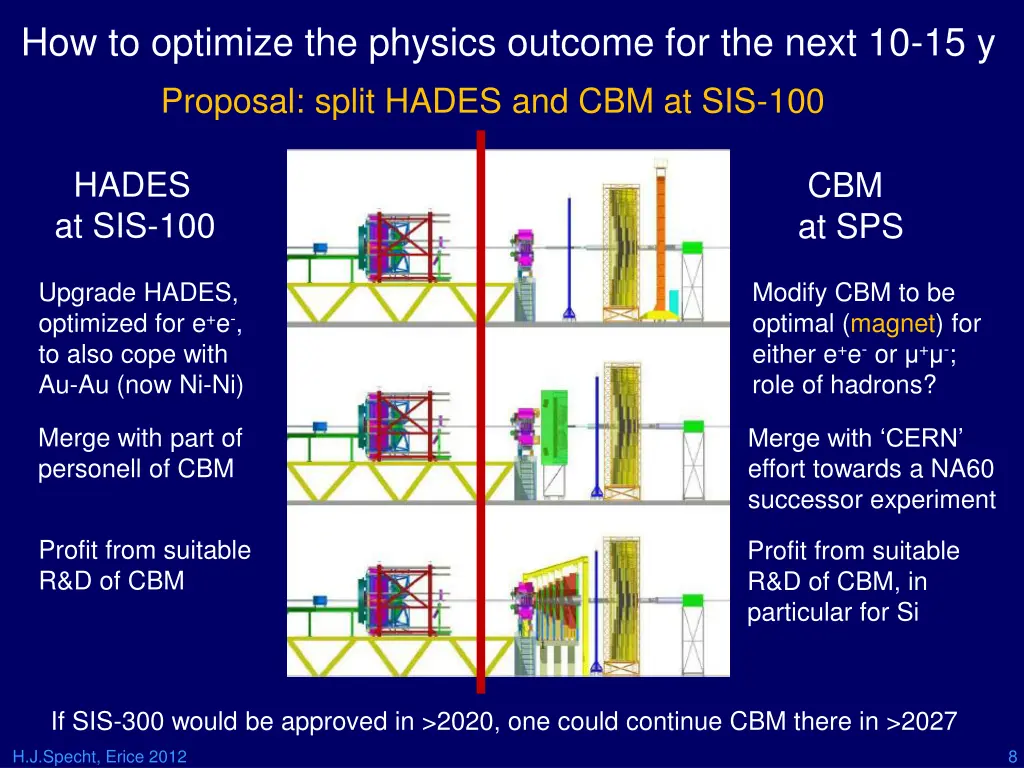 How to optimize the physics outcome for the next 10-15 y

Proposal: split HADES and CBM at SIS-100

HADES at SIS-100

Upgrade HADES, optimized for $e^+e^-$, to also cope with Au-Au (now Ni-Ni)

Merge with part of personell of CBM

Profit from suitable R&D of CBM

CBM at SPS

Modify CBM to be optimal (magnet) for either $e^+e^-$ or $\mu^+\mu^-$; role of hadrons?

Merge with ‘CERN’ effort towards a NA60 successor experiment

Profit from suitable R&D of CBM, in particular for Si

If SIS-300 would be approved in >2020, one could continue CBM there in >2027

H.J.Specht, Erice 2012

8